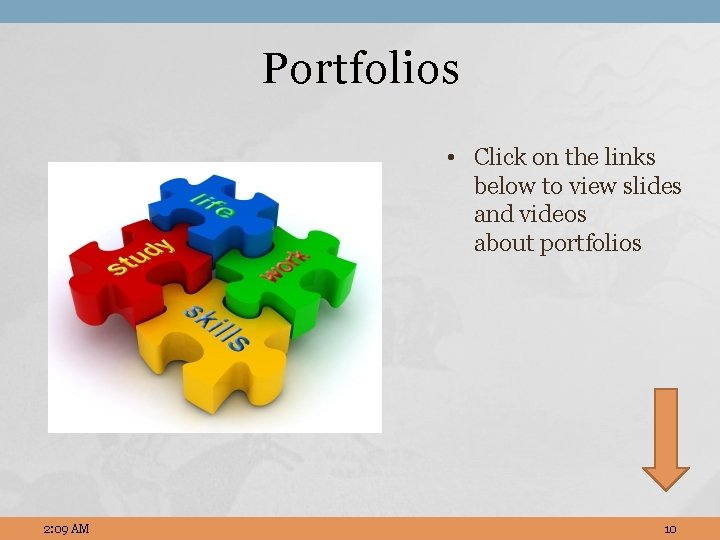 Portfolios

life
study
work
skills

• Click on the links below to view slides and videos about portfolios

2:09 AM

10